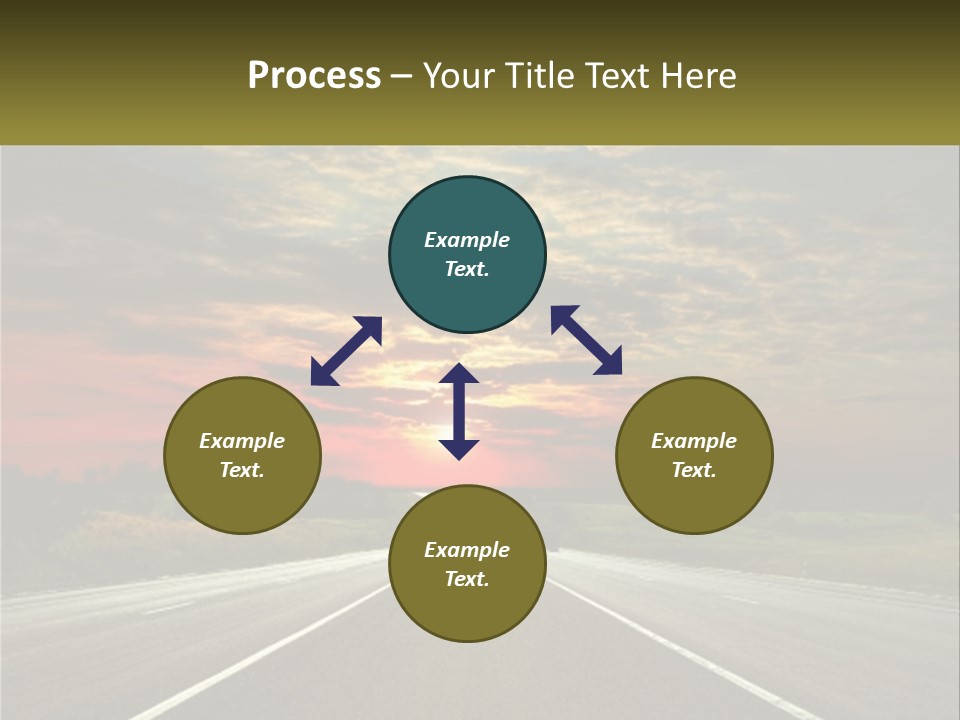 Process – Your Title Text Here

Example Text.

Example Text.

Example Text.

Example Text.